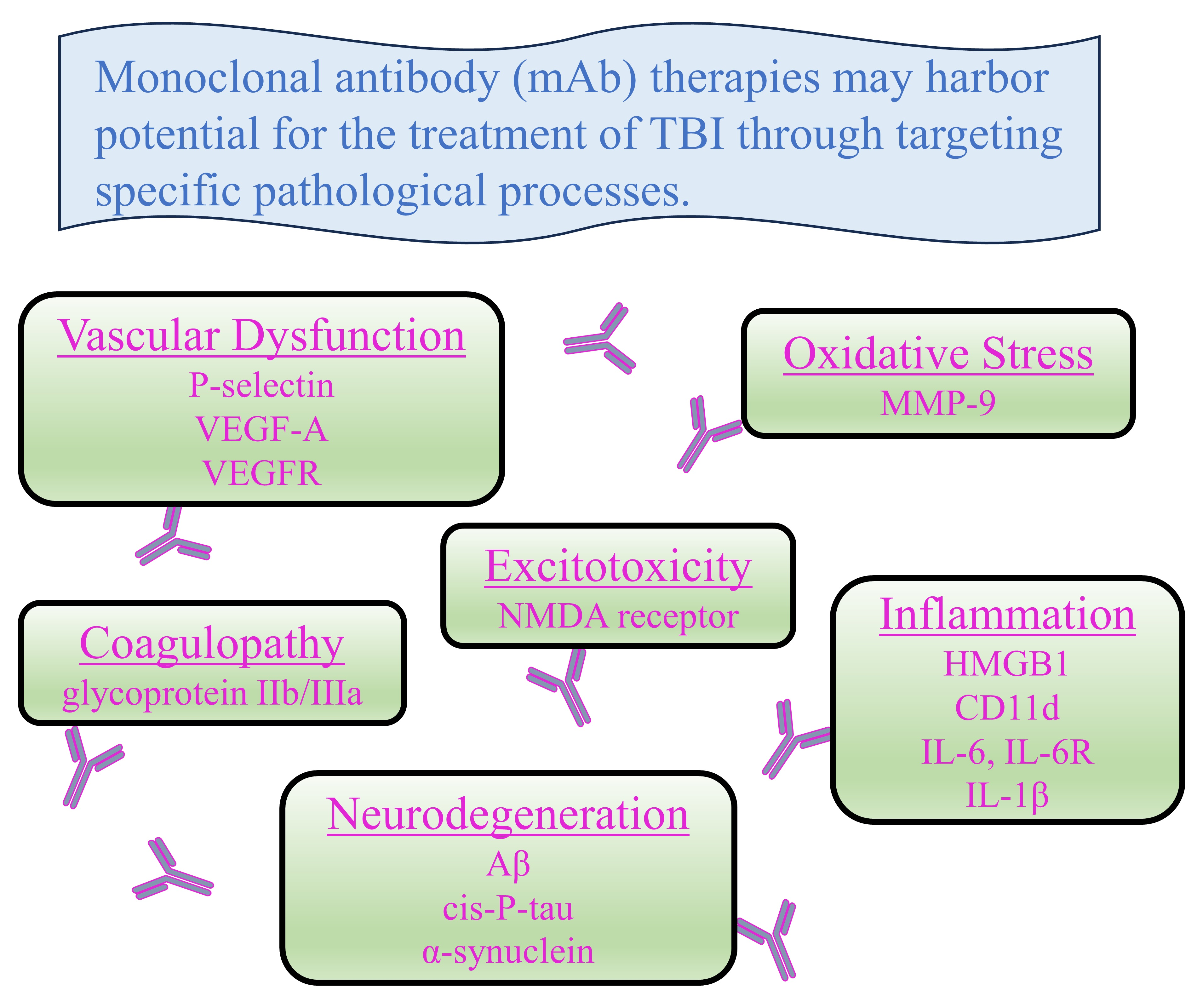 Monoclonal antibody (mAb) therapies may harbor potential for the treatment of TBI through targeting specific pathological processes.

Vascular Dysfunction
P-selectin
VEGF-A
VEGFR

Oxidative Stress
MMP-9

Excitotoxicity
NMDA receptor

Coagulopathy
glycoprotein IIb/IIIa

Inflammation
HMGB1
CD11d
IL-6, IL-6R
IL-1β

Neurodegeneration
Aβ
cis-P-tau
α-synuclein